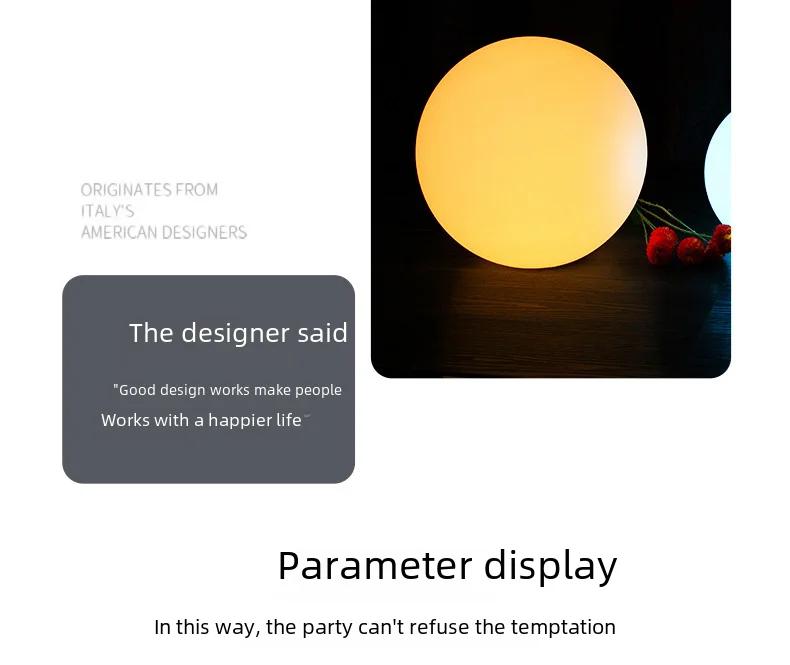 ORIGINATES FROM
ITALY'S
AMERICAN DESIGNERS

The designer said

"Good design works make people
Works with a happier life"

Parameter display

In this way, the party can't refuse the temptation